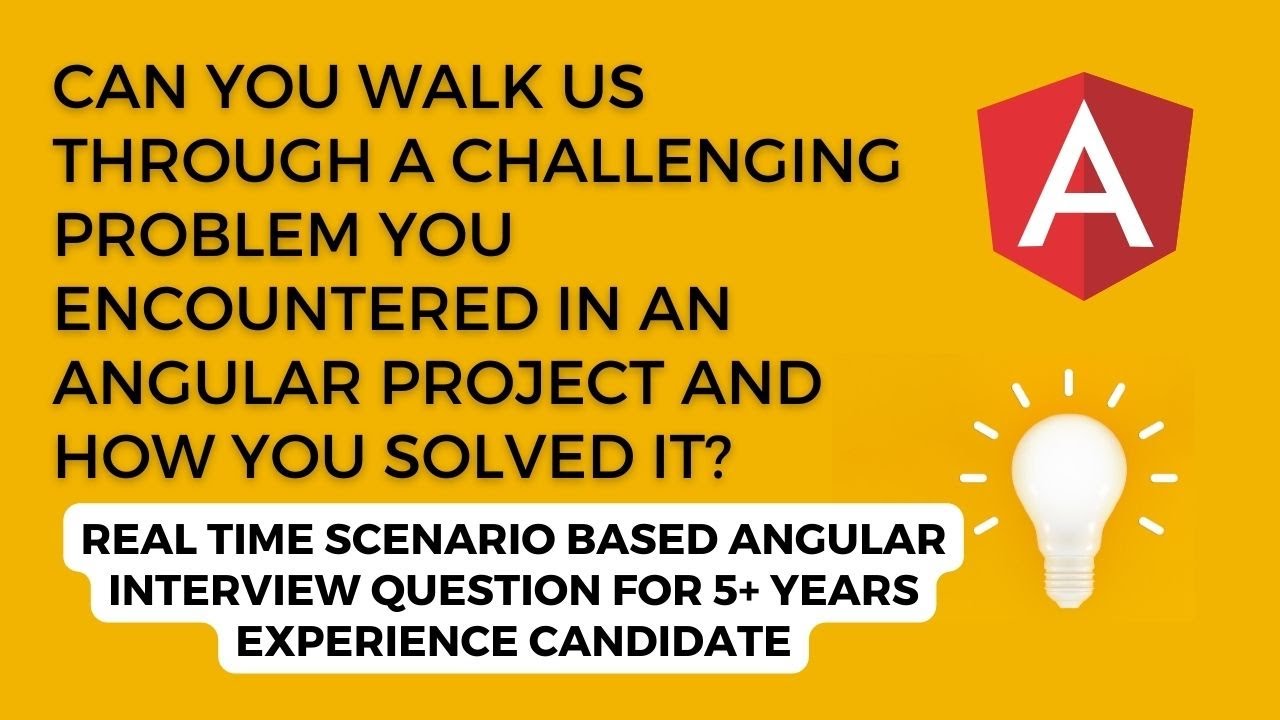 CAN YOU WALK US THROUGH A CHALLENGING PROBLEM YOU ENCOUNTERED IN AN ANGULAR PROJECT AND HOW YOU SOLVED IT?

A

REAL TIME SCENARIO BASED ANGULAR INTERVIEW QUESTION FOR 5+ YEARS EXPERIENCE CANDIDATE